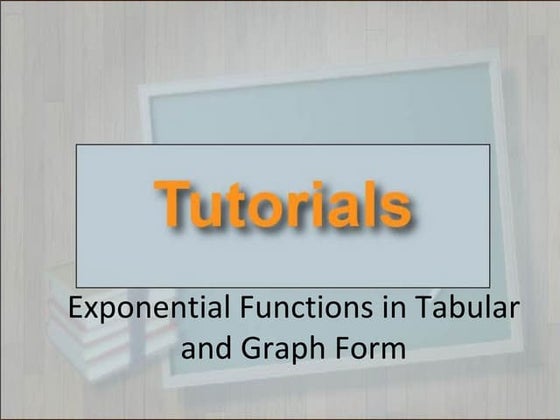 Tutorials

Exponential Functions in Tabular and Graph Form